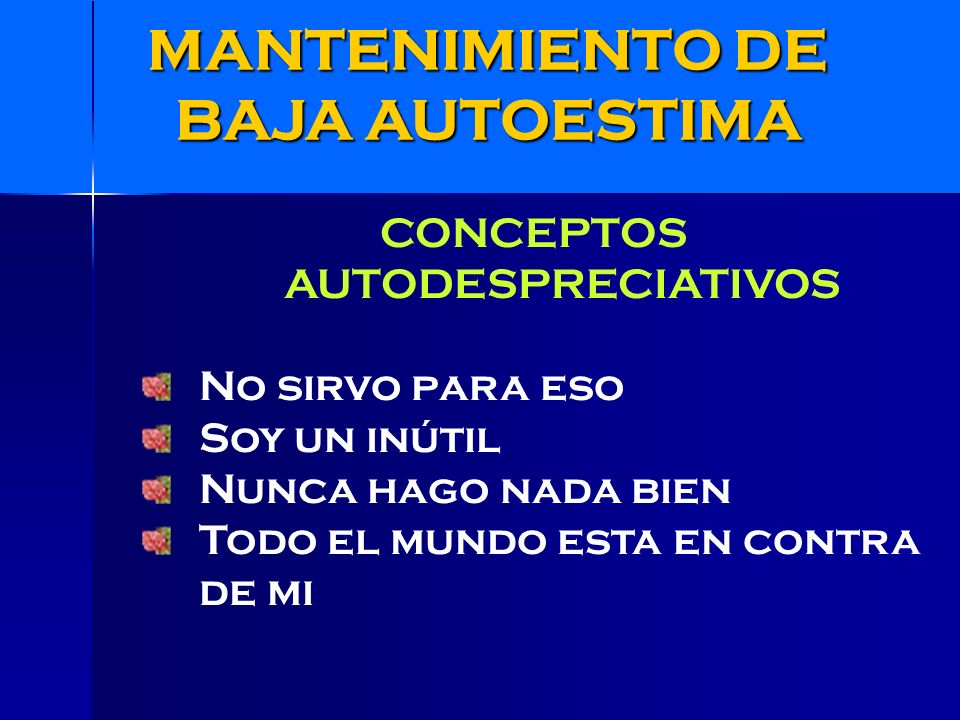 MANTENIMIENTO DE BAJA AUTOESTIMA

CONCEPTOS AUTODESPRECIATIVOS

No sirvo para eso
Soy un inútil
Nunca hago nada bien
Todo el mundo esta en contra de mi